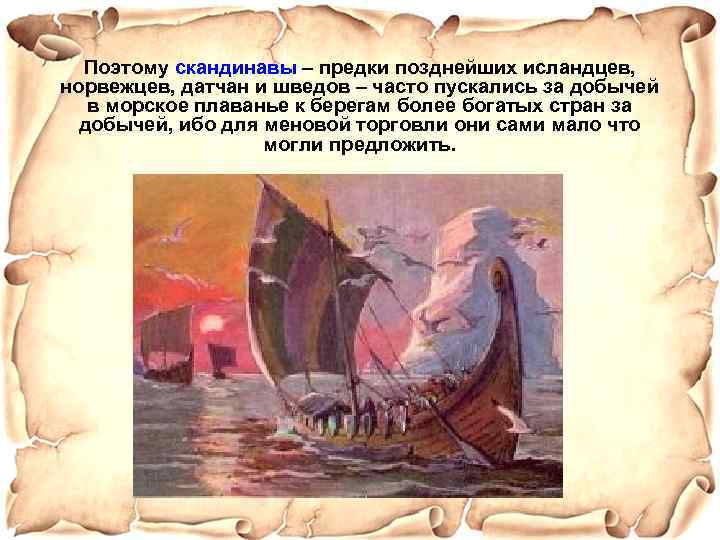 Поэтому скандинавы – предки позднейших исландцев, норвежцев, датчан и шведов – часто пускались за добычей в морское плаванье к берегам более богатых стран за добычей, ибо для меновой торговли они сами мало что могли предложить.